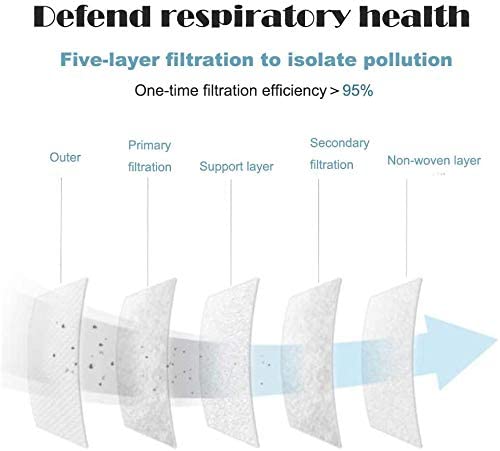 Defend respiratory health

Five-layer filtration to isolate pollution

One-time filtration efficiency > 95%

Outer

Primary filtration

Support layer

Secondary filtration

Non-woven layer